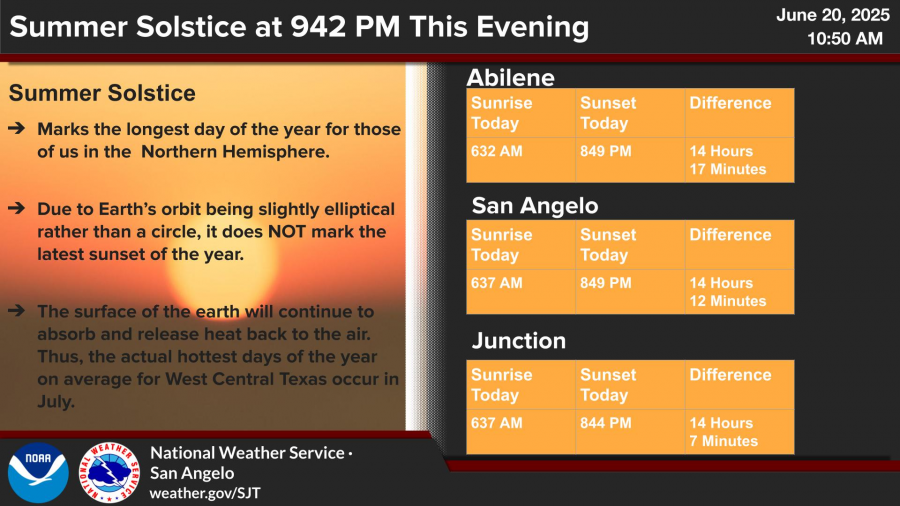 Summer Solstice at 942 PM This Evening

June 20, 2025
10:50 AM

Summer Solstice

➔ Marks the longest day of the year for those of us in the Northern Hemisphere.

➔ Due to Earth's orbit being slightly elliptical rather than a circle, it does NOT mark the latest sunset of the year.

➔ The surface of the earth will continue to absorb and release heat back to the air. Thus, the actual hottest days of the year on average for West Central Texas occur in July.

Abilene

| Sunrise Today | Sunset Today | Difference |
|---|---|---|
| 632 AM | 849 PM | 14 Hours 17 Minutes |

San Angelo

| Sunrise Today | Sunset Today | Difference |
|---|---|---|
| 637 AM | 849 PM | 14 Hours 12 Minutes |

Junction

| Sunrise Today | Sunset Today | Difference |
|---|---|---|
| 637 AM | 844 PM | 14 Hours 7 Minutes |

NOAA
NATIONAL WEATHER SERVICE
National Weather Service · San Angelo
weather.gov/SJT